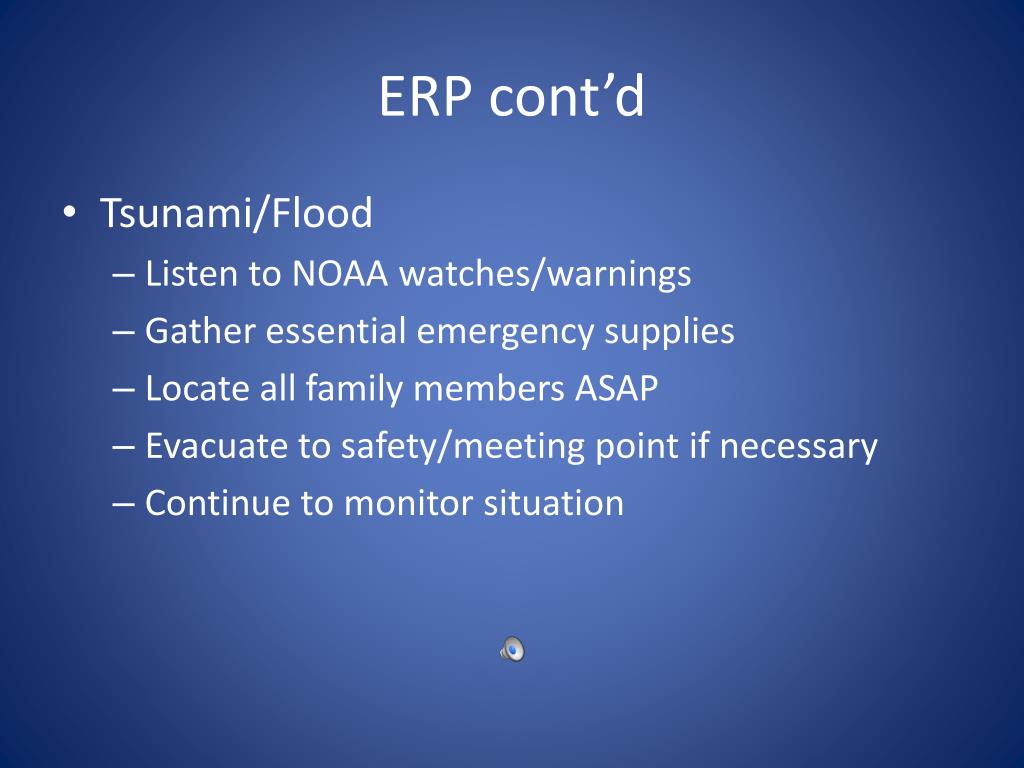 ERP cont’d

• Tsunami/Flood
– Listen to NOAA watches/warnings
– Gather essential emergency supplies
– Locate all family members ASAP
– Evacuate to safety/meeting point if necessary
– Continue to monitor situation